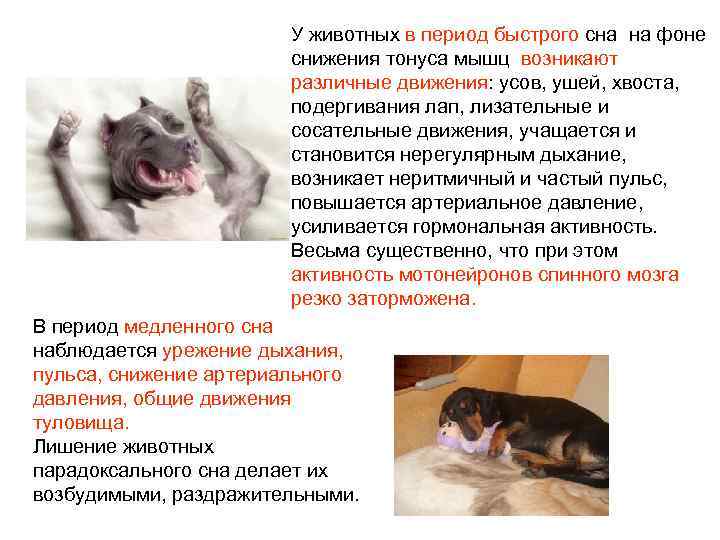 У животных в период быстрого сна на фоне снижения тонуса мышц возникают различные движения: усов, ушей, хвоста, подергивания лап, лизательные и сосательные движения, учащается и становится нерегулярным дыхание, возникает неритмичный и частый пульс, повышается артериальное давление, усиливается гормональная активность. Весьма существенно, что при этом активность мотонейронов спинного мозга резко заторможена.

В период медленного сна наблюдается урежение дыхания, пульса, снижение артериального давления, общие движения туловища.
Лишение животных парадоксального сна делает их возбудимыми, раздражительными.